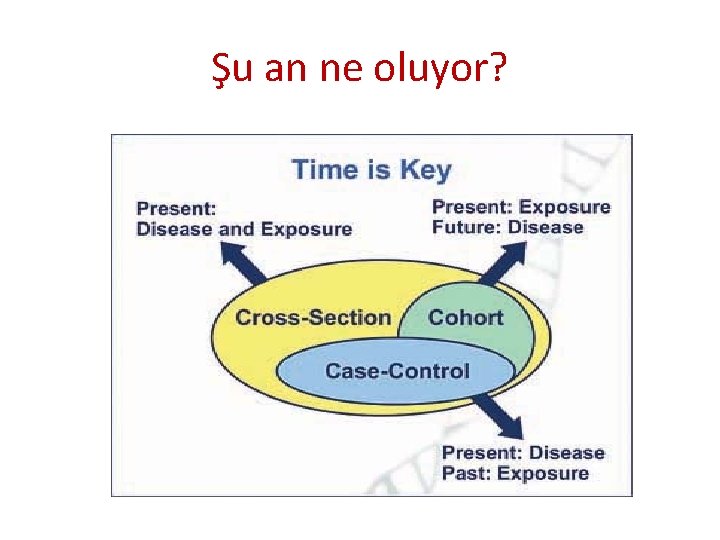 Şu an ne oluyor?

Time is Key

Present:
Disease and Exposure

Present: Exposure
Future: Disease

Cross-Section

Cohort

Case-Control

Present: Disease
Past: Exposure